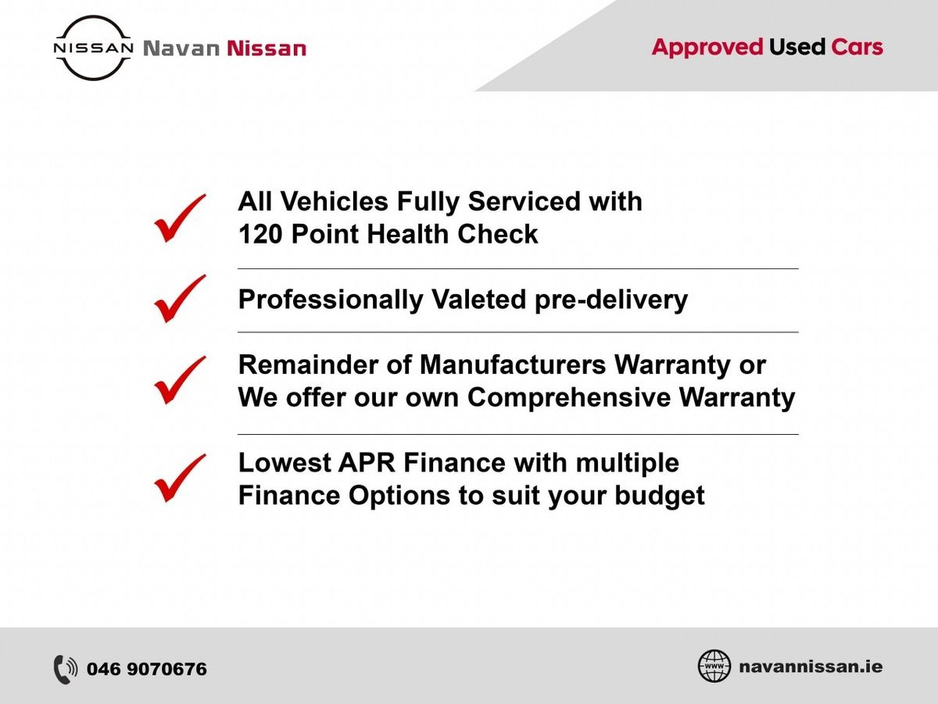 NISSAN Navan Nissan

Approved Used Cars

All Vehicles Fully Serviced with 120 Point Health Check

Professionally Valeted pre-delivery

Remainder of Manufacturers Warranty or We offer our own Comprehensive Warranty

Lowest APR Finance with multiple Finance Options to suit your budget

046 9070676

www

navannissan.ie